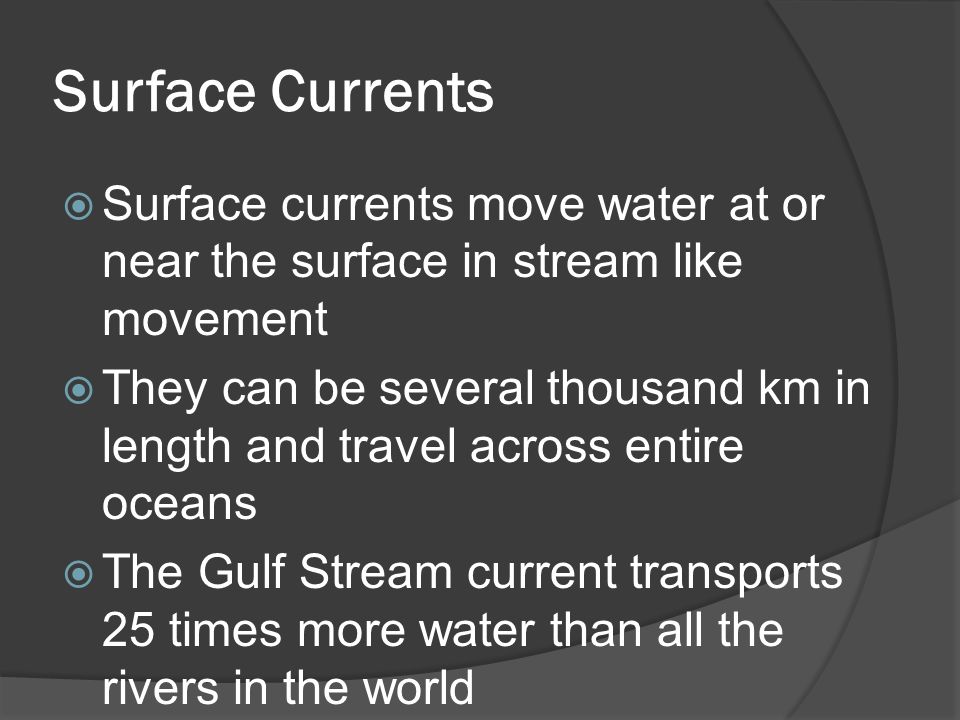 Surface Currents

Surface currents move water at or near the surface in stream like movement

They can be several thousand km in length and travel across entire oceans

The Gulf Stream current transports 25 times more water than all the rivers in the world